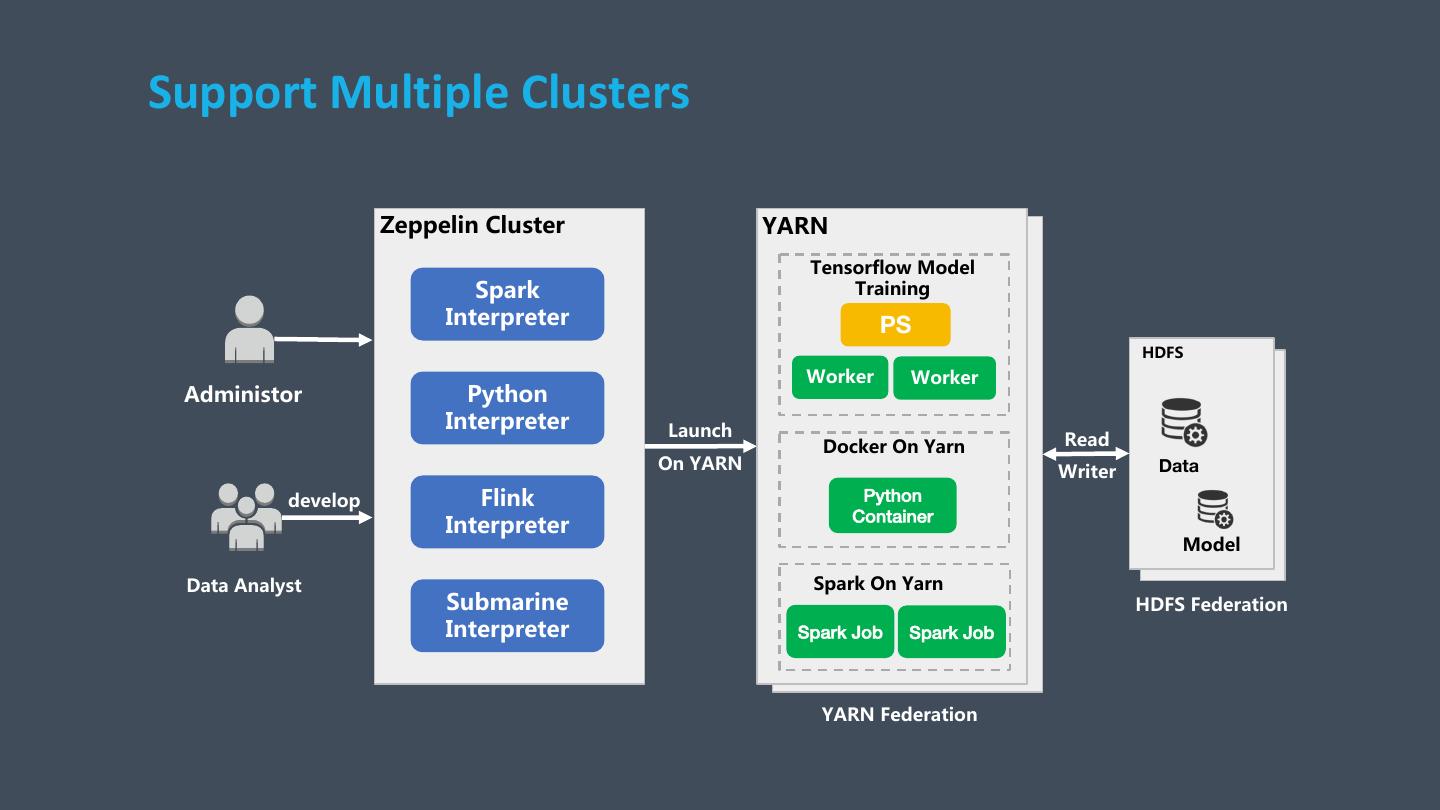 Support Multiple Clusters

Administor

develop

Data Analyst

Zeppelin Cluster

Spark Interpreter

Python Interpreter

Flink Interpreter

Submarine Interpreter

Launch
On YARN

YARN

Tensorflow Model Training

PS

Worker

Worker

Docker On Yarn

Python Container

Spark On Yarn

Spark Job

Spark Job

YARN Federation

Read
Writer

HDFS

Data

Model

HDFS Federation